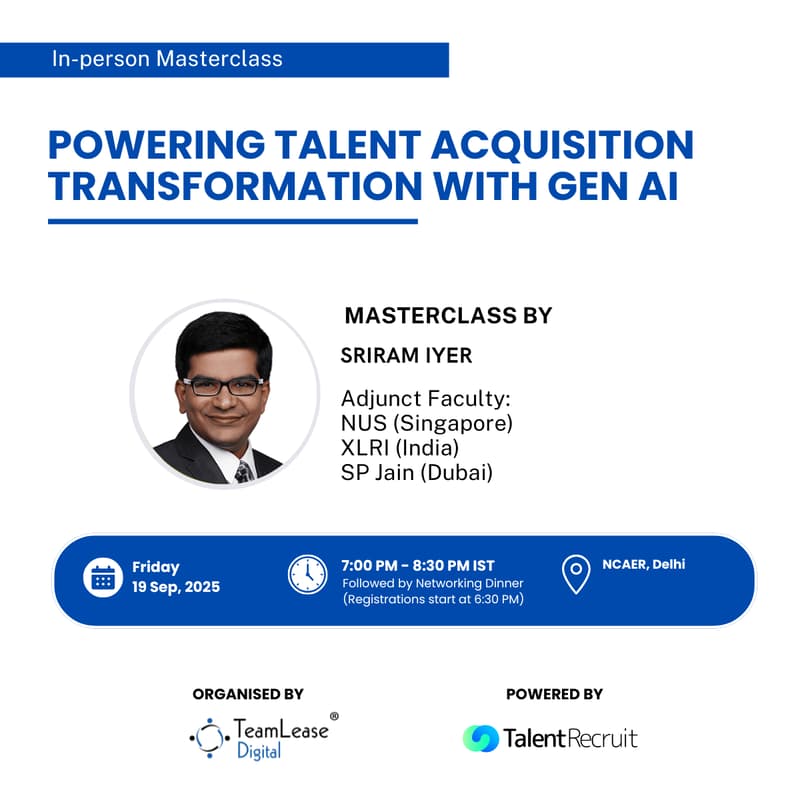 In-person Masterclass

POWERING TALENT ACQUISITION TRANSFORMATION WITH GEN AI

MASTERCLASS BY

SRIRAM IYER

Adjunct Faculty:
NUS (Singapore)
XLRI (India)
SP Jain (Dubai)

Friday
19 Sep, 2025

7:00 PM - 8:30 PM IST
Followed by Networking Dinner
(Registrations start at 6:30 PM)

NCAER, Delhi

ORGANISED BY

TeamLease® Digital

POWERED BY

TalentRecruit